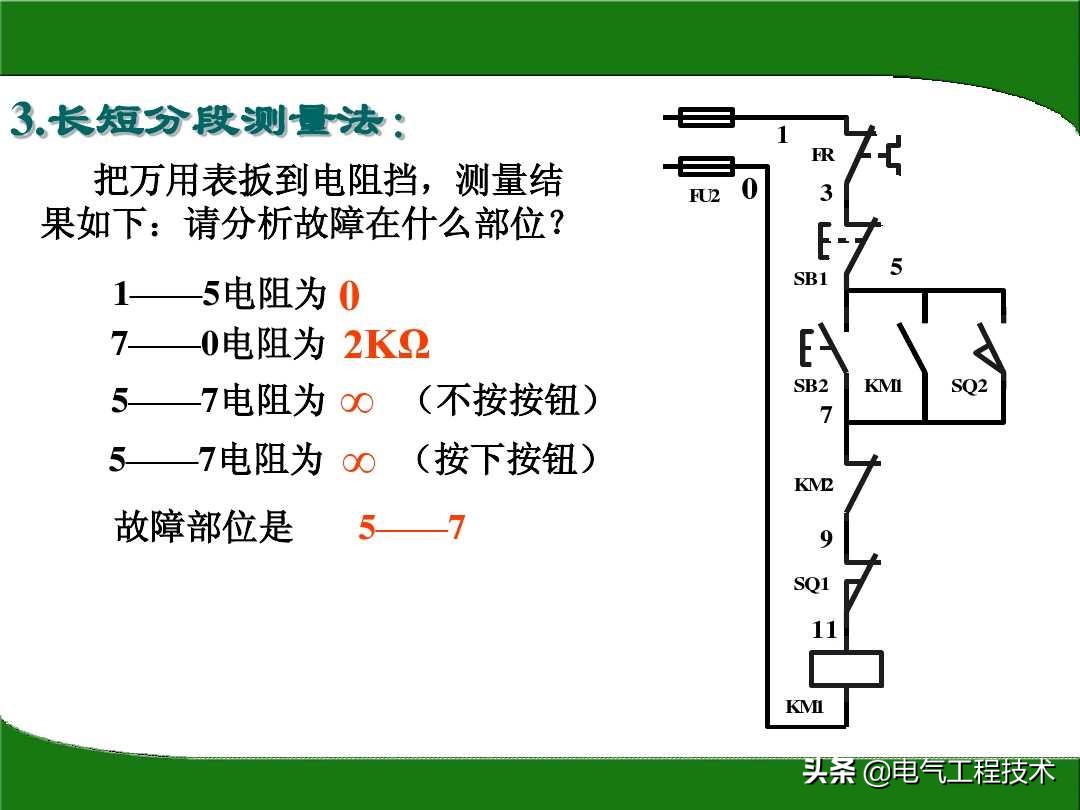 3.长短分段测量法：

把万用表扳到电阻挡，测量结果如下：请分析故障在什么部位？

1——5电阻为 0

7——0电阻为 2KΩ

5——7电阻为 ∞ （不按按钮）

5——7电阻为 ∞ （按下按钮）

故障部位是 5——7

1
FR
FU2
0
3
SB1
5
SB2
KM1
SQ2
7
KM2
9
SQ1
11
KM1

头条 @电气工程技术